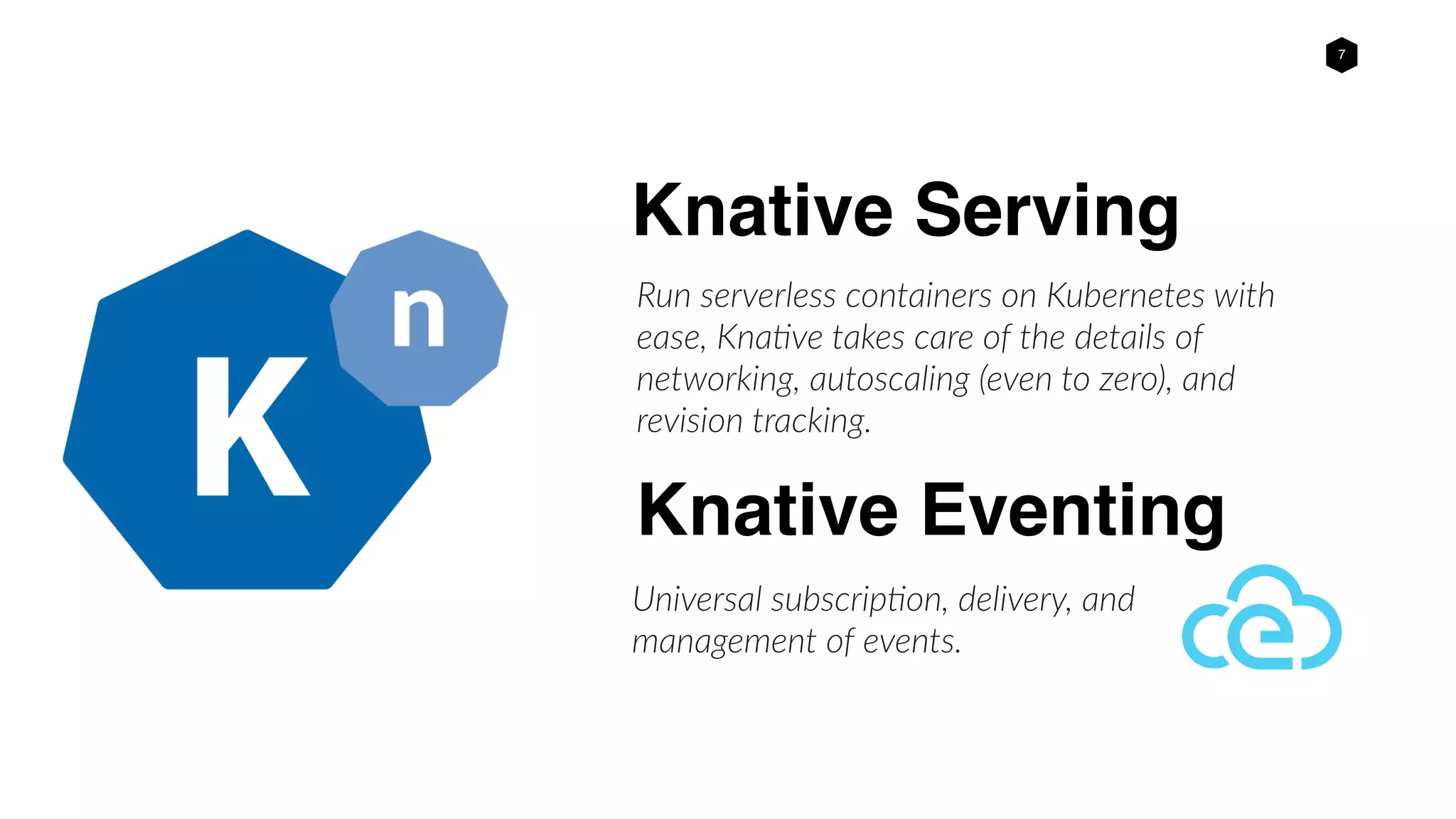 7

K n

Knative Serving

Run serverless containers on Kubernetes with ease, Knative takes care of the details of networking, autoscaling (even to zero), and revision tracking.

Knative Eventing

Universal subscription, delivery, and management of events.

ce